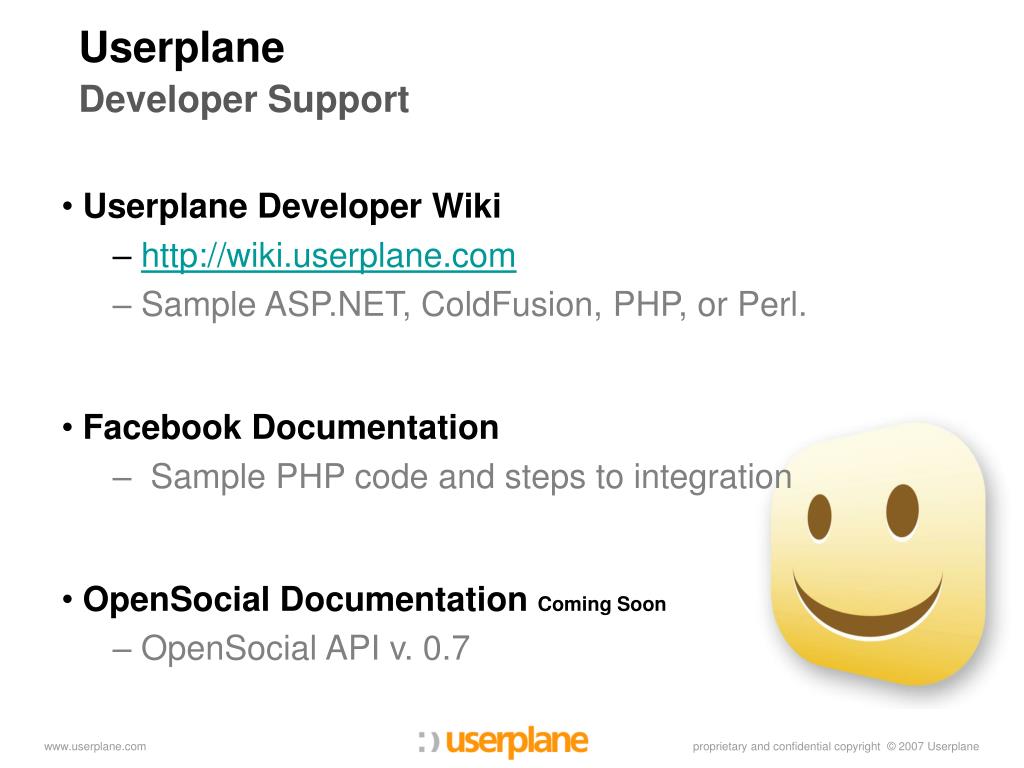 Userplane
Developer Support

• Userplane Developer Wiki
– http://wiki.userplane.com
– Sample ASP.NET, ColdFusion, PHP, or Perl.

• Facebook Documentation
– Sample PHP code and steps to integration

• OpenSocial Documentation Coming Soon
– OpenSocial API v. 0.7

www.userplane.com

:) userplane

proprietary and confidential copyright © 2007 Userplane